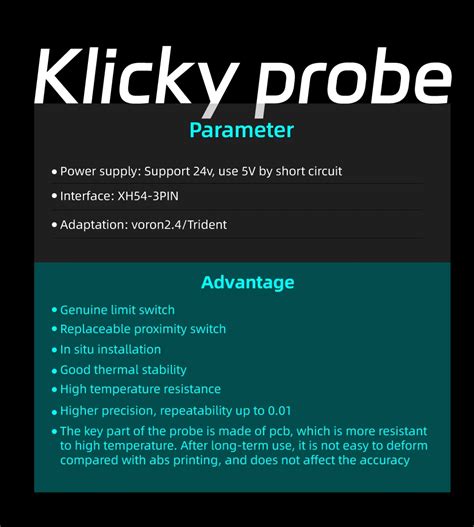 Klicky probe

Parameter

• Power supply: Support 24v, use 5V by short circuit

• Interface: XH54-3PIN

• Adaptation: voron2.4/Trident

Advantage

• Genuine limit switch

• Replaceable proximity switch

• In situ installation

• Good thermal stability

• High temperature resistance

• Higher precision, repeatability up to 0.01

• The key part of the probe is made of pcb, which is more resistant to high temperature. After long-term use, it is not easy to deform compared with abs printing, and does not affect the accuracy